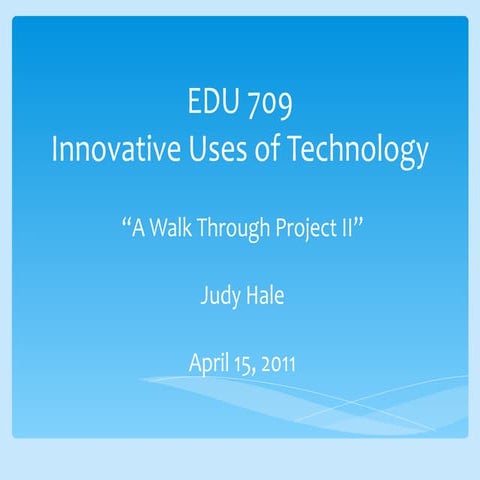 EDU 709
Innovative Uses of Technology

“A Walk Through Project II”

Judy Hale

April 15, 2011